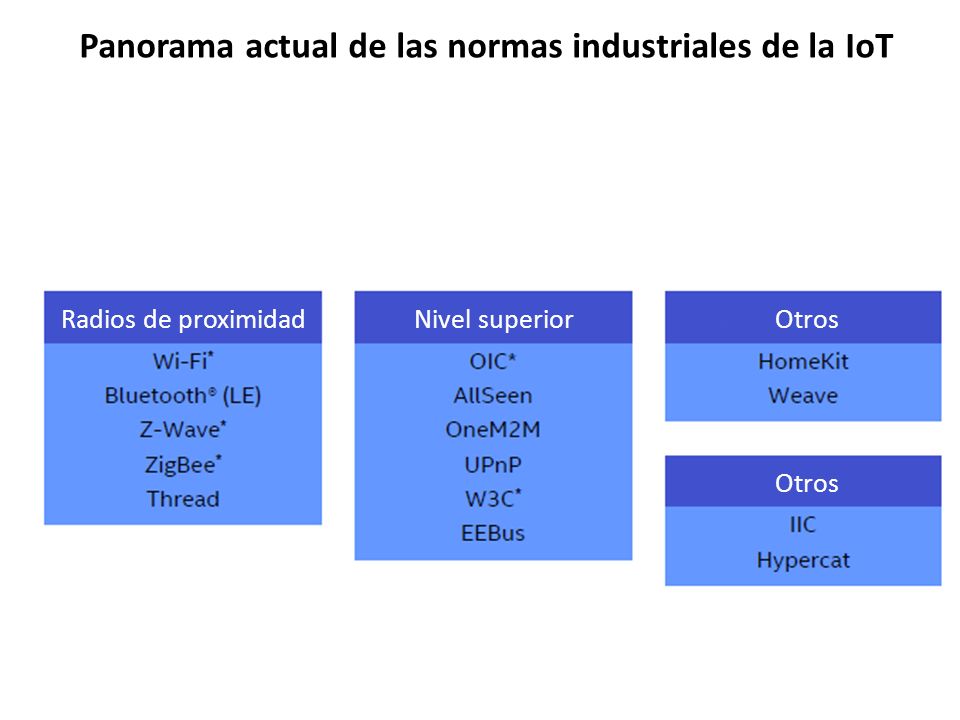 Panorama actual de las normas industriales de la IoT

Radios de proximidad
Wi-Fi*
Bluetooth® (LE)
Z-Wave*
ZigBee*
Thread

Nivel superior
OIC*
AllSeen
OneM2M
UPnP
W3C*
EEBus

Otros
HomeKit
Weave

Otros
IIC
Hypercat